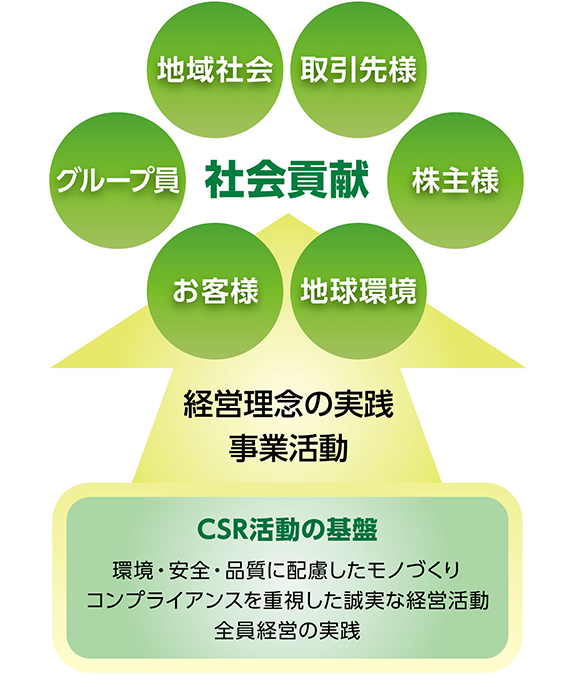 地域社会

取引先様

グループ員

社会貢献

株主様

お客様

地球環境

経営理念の実践
事業活動

CSR活動の基盤

環境・安全・品質に配慮したモノづくり
コンプライアンスを重視した誠実な経営活動
全員経営の実践